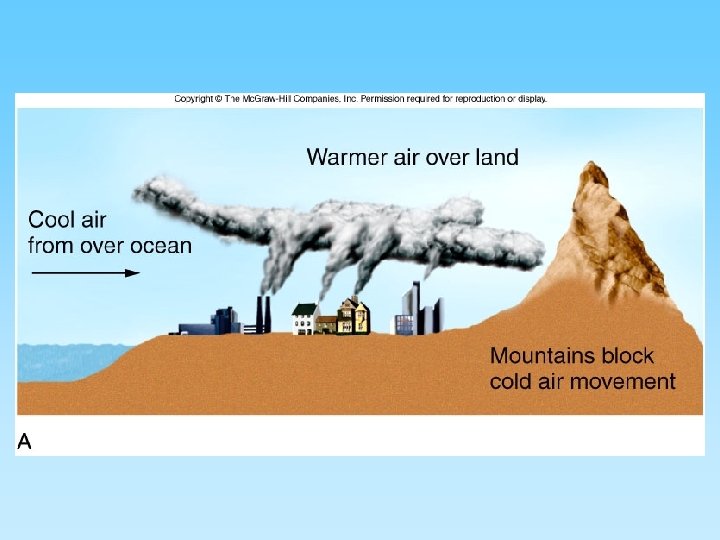 Copyright © The McGraw-Hill Companies, Inc. Permission required for reproduction or display.

Warmer air over land

Cool air from over ocean

Mountains block cold air movement

A